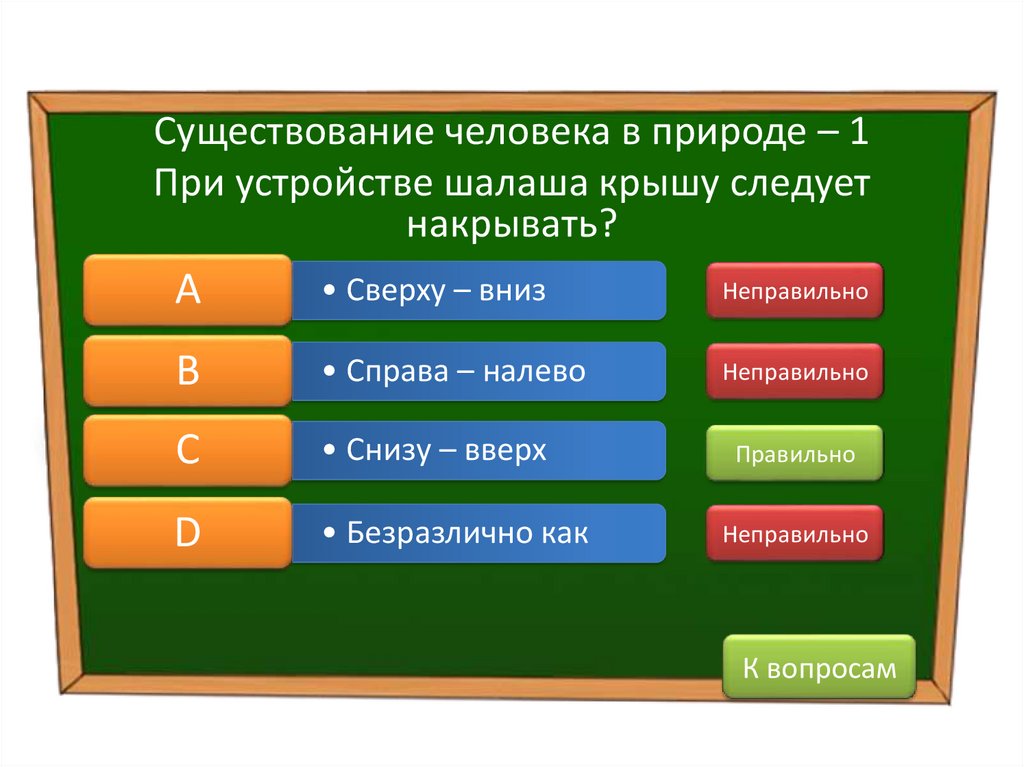 Существование человека в природе – 1

При устройстве шалаша крышу следует накрывать?

A
• Сверху – вниз
Неправильно

B
• Справа – налево
Неправильно

C
• Снизу – вверх
Правильно

D
• Безразлично как
Неправильно

К вопросам